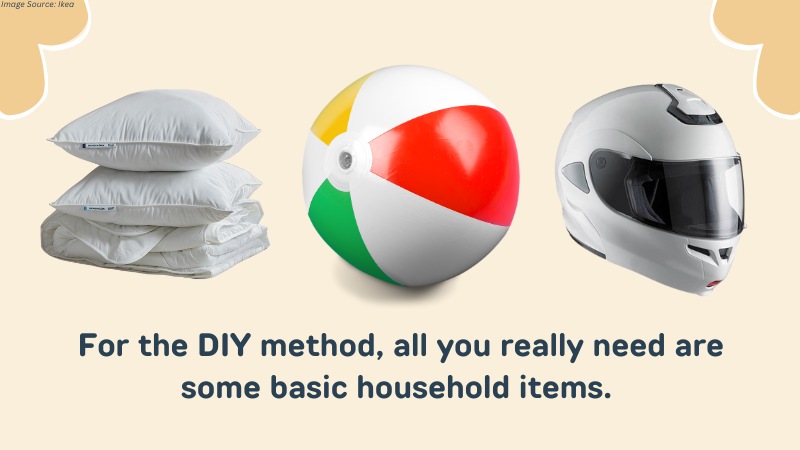 Image Source: Ikea

For the DIY method, all you really need are some basic household items.